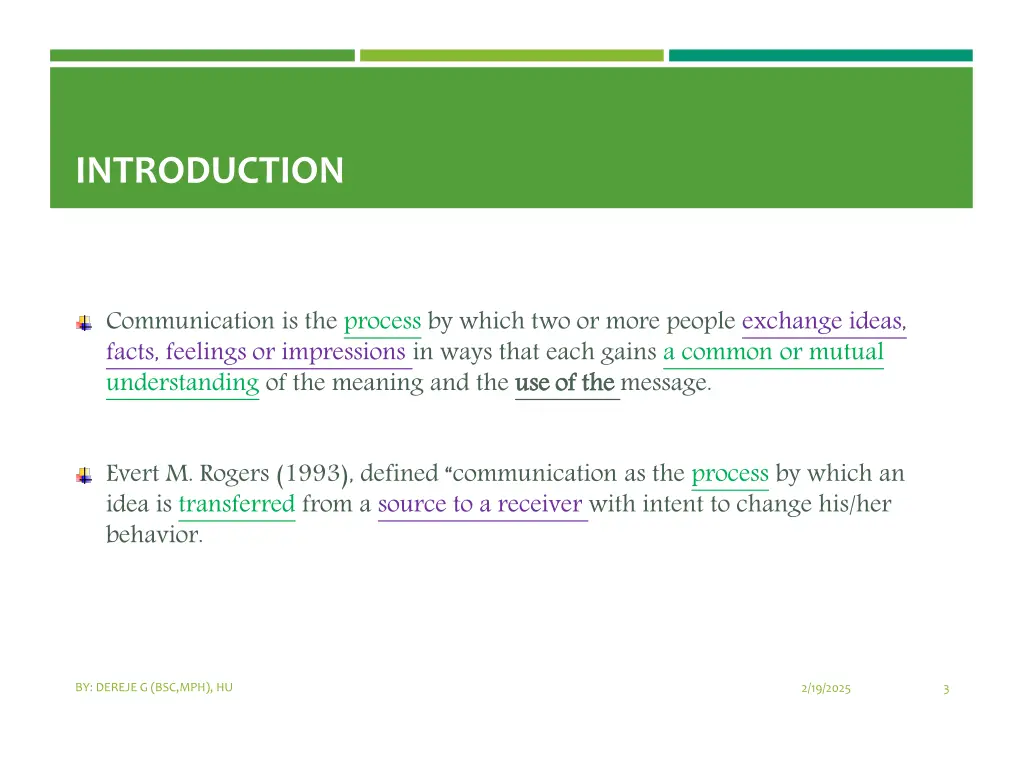 INTRODUCTION

Communication is the process by which two or more people exchange ideas, facts, feelings or impressions in ways that each gains a common or mutual understanding of the meaning and the use of the message.

Evert M. Rogers (1993), defined "communication as the process by which an idea is transferred from a source to a receiver with intent to change his/her behavior.

BY: DEREJE G (BSC,MPH), HU

2/19/2025

3